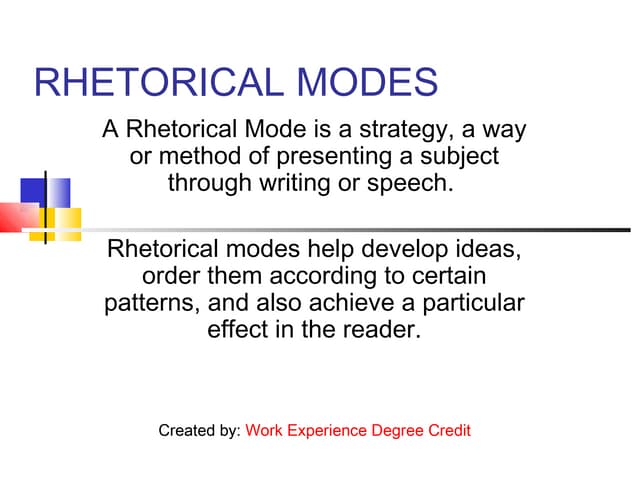 RHETORICAL MODES

A Rhetorical Mode is a strategy, a way or method of presenting a subject through writing or speech.

Rhetorical modes help develop ideas, order them according to certain patterns, and also achieve a particular effect in the reader.

Created by: Work Experience Degree Credit